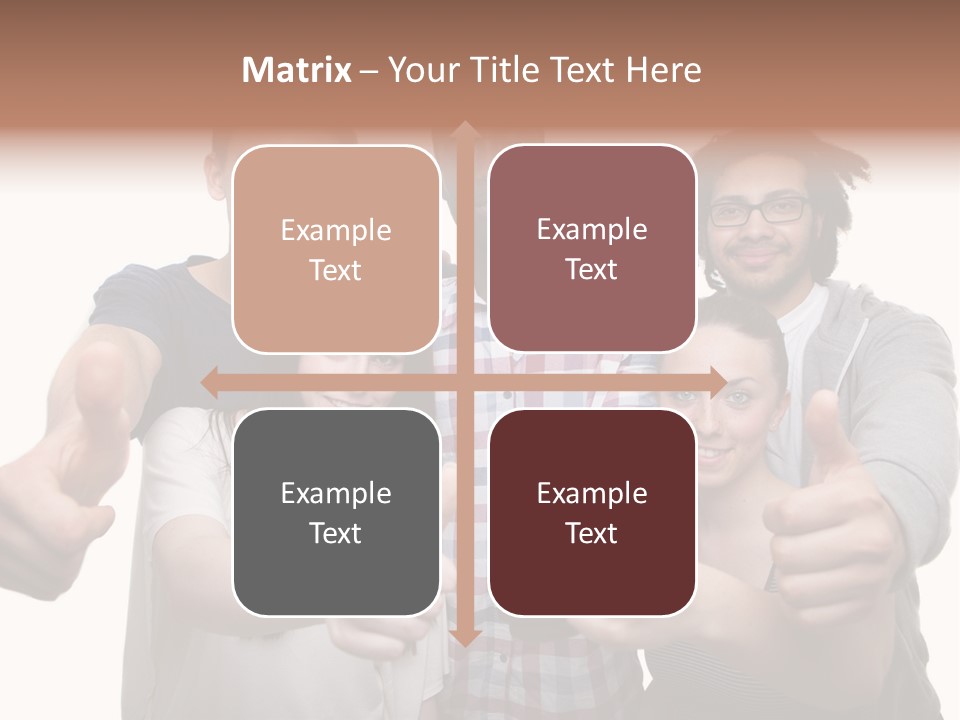 Matrix – Your Title Text Here

Example Text

Example Text

Example Text

Example Text